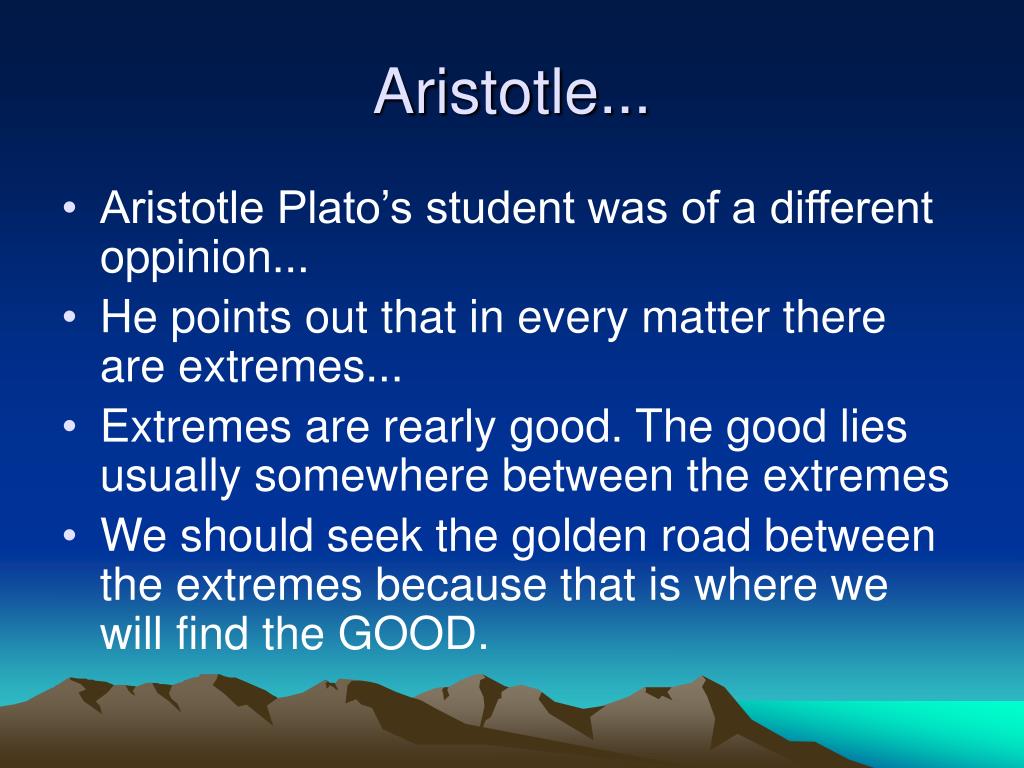 Aristotle...

• Aristotle Plato’s student was of a different oppinion...
• He points out that in every matter there are extremes...
• Extremes are rearly good. The good lies usually somewhere between the extremes
• We should seek the golden road between the extremes because that is where we will find the GOOD.